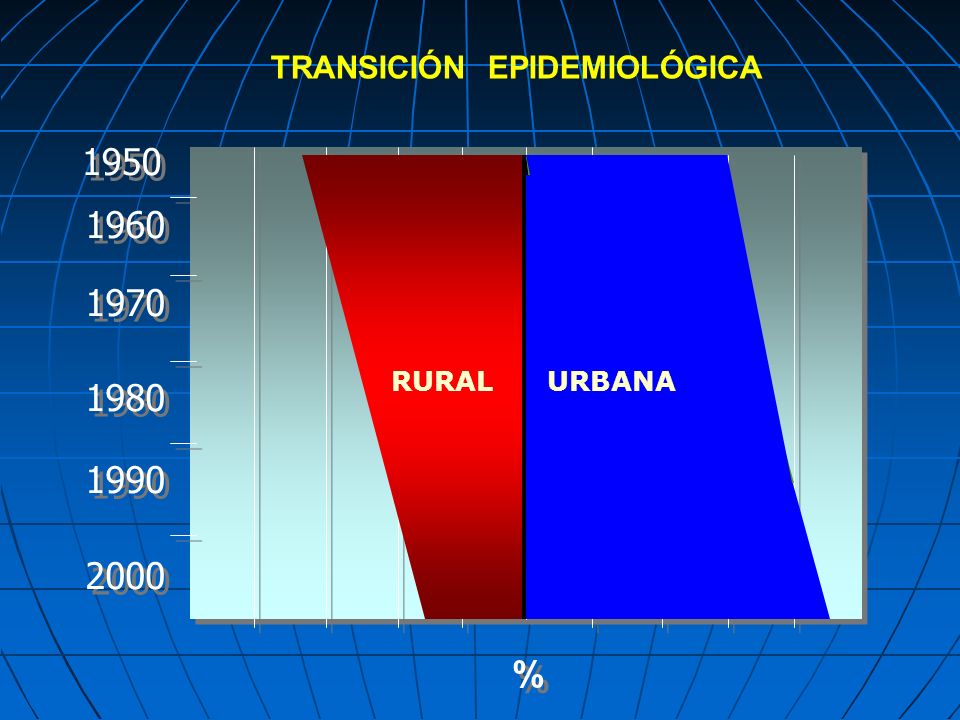 TRANSICIÓN EPIDEMIOLÓGICA

1950
1960
1970
1980
1990
2000

RURAL
URBANA

%